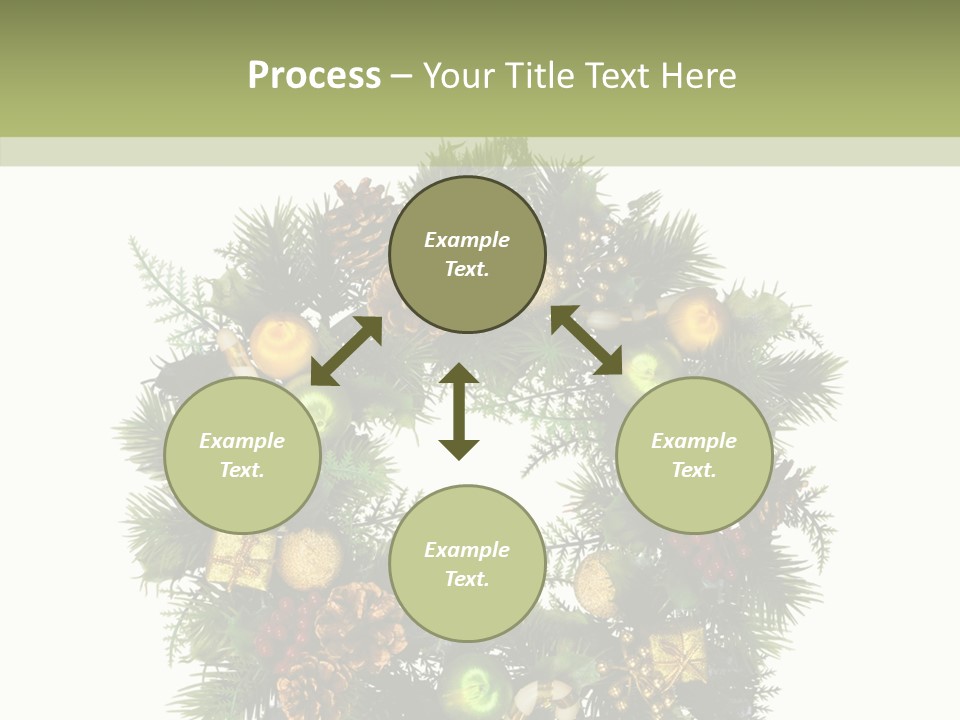 Process – Your Title Text Here

Example Text.

Example Text.

Example Text.

Example Text.